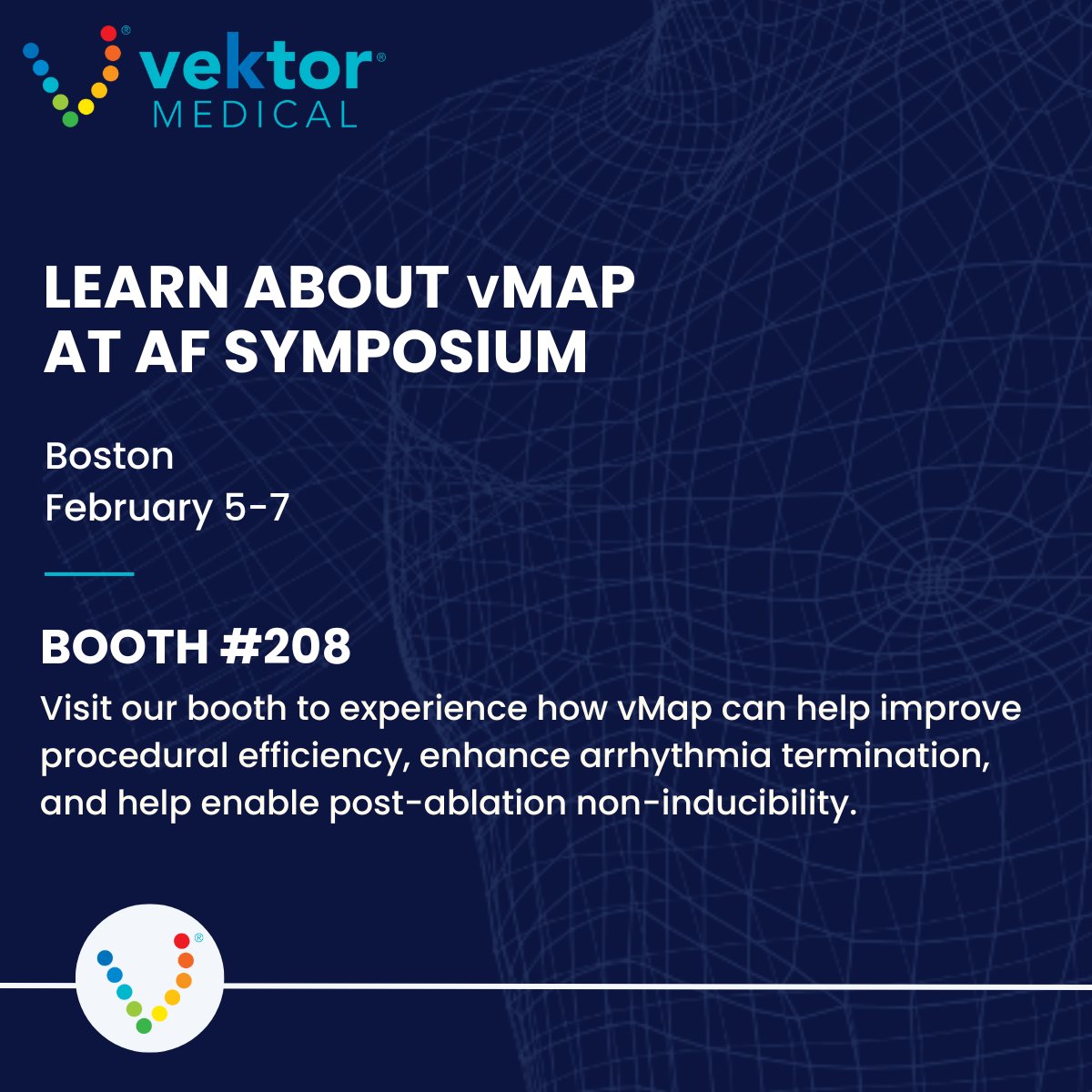 vektor®
MEDICAL

LEARN ABOUT vMAP
AT AF SYMPOSIUM

Boston
February 5-7

BOOTH #208
Visit our booth to experience how vMap can help improve procedural efficiency, enhance arrhythmia termination, and help enable post-ablation non-inducibility.